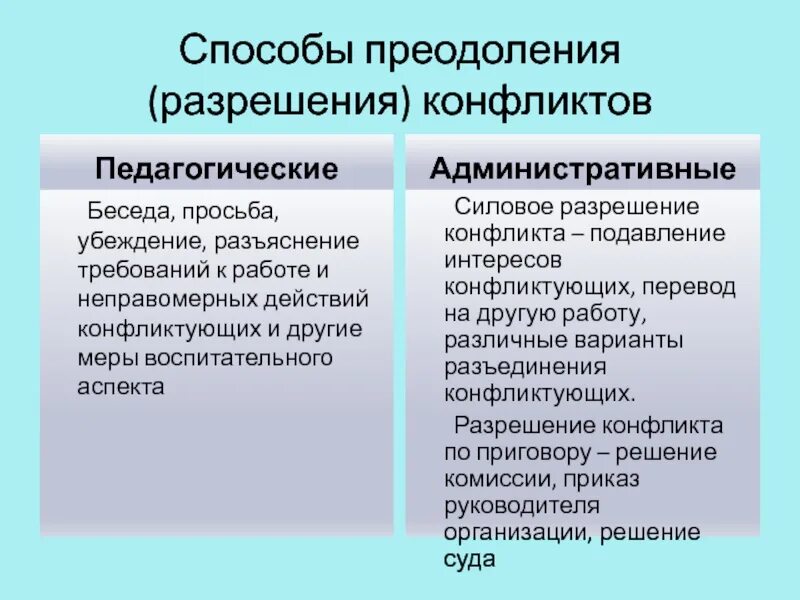 Способы преодоления (разрешения) конфликтов

Педагогические

Беседа, просьба, убеждение, разъяснение требований к работе и неправомерных действий конфликтующих и другие меры воспитательного аспекта

Административные

Силовое разрешение конфликта – подавление интересов конфликтующих, перевод на другую работу, различные варианты разъединения конфликтующих.

Разрешение конфликта по приговору – решение комиссии, приказ руководителя организации, решение суда